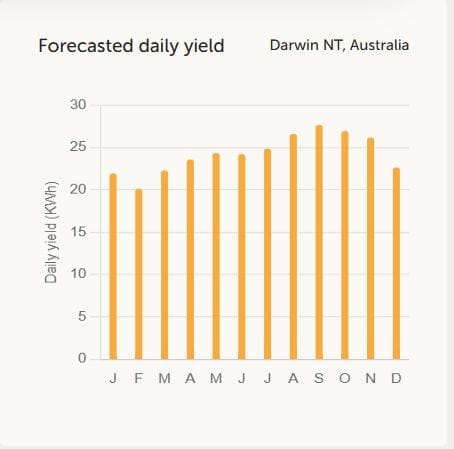 Forecasted daily yield

Darwin NT, Australia

Daily yield (KWh)

30
25
20
15
10
5
0

J F M A M J J A S O N D